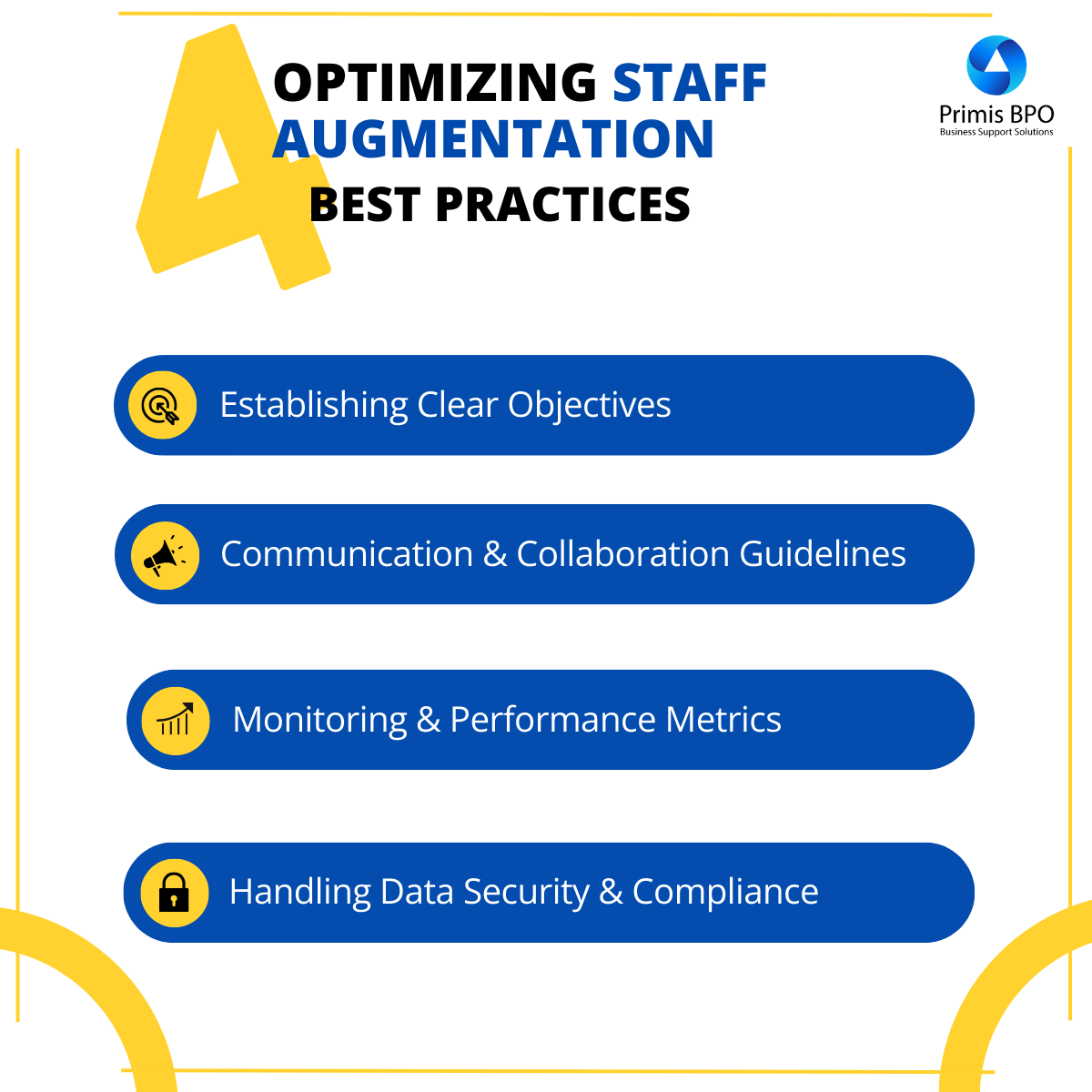 4

OPTIMIZING STAFF AUGMENTATION

BEST PRACTICES

Primis BPO
Business Support Solutions

Establishing Clear Objectives

Communication & Collaboration Guidelines

Monitoring & Performance Metrics

Handling Data Security & Compliance